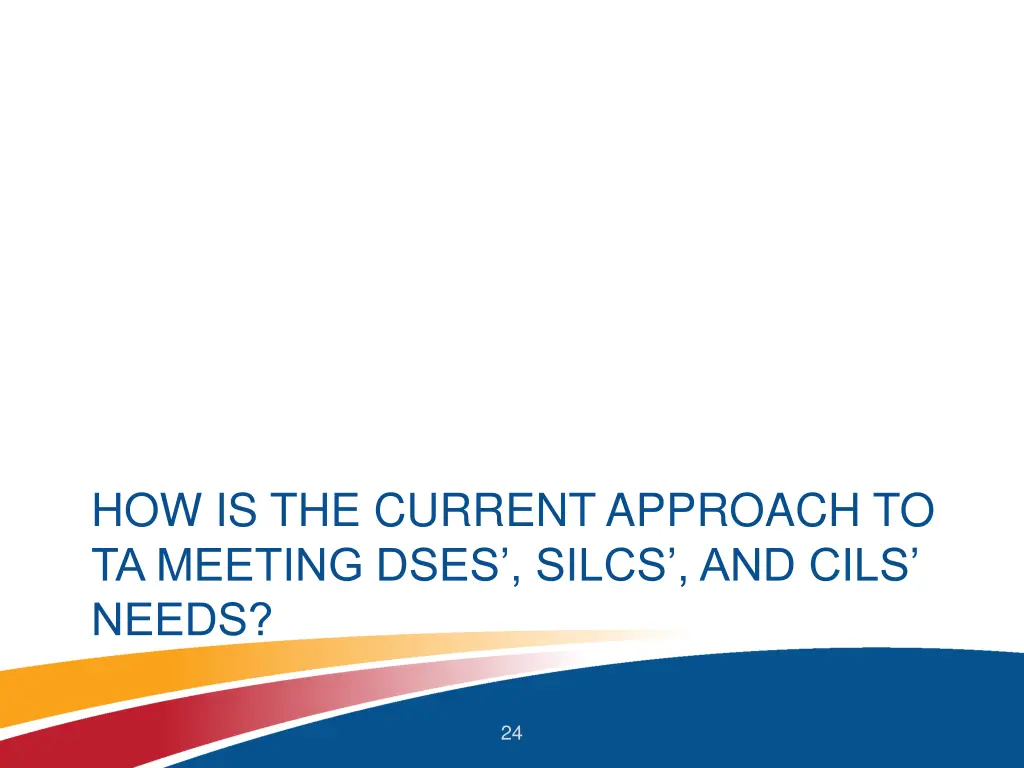 HOW IS THE CURRENT APPROACH TO TA MEETING DSES’, SILCS’, AND CILS’ NEEDS?

24